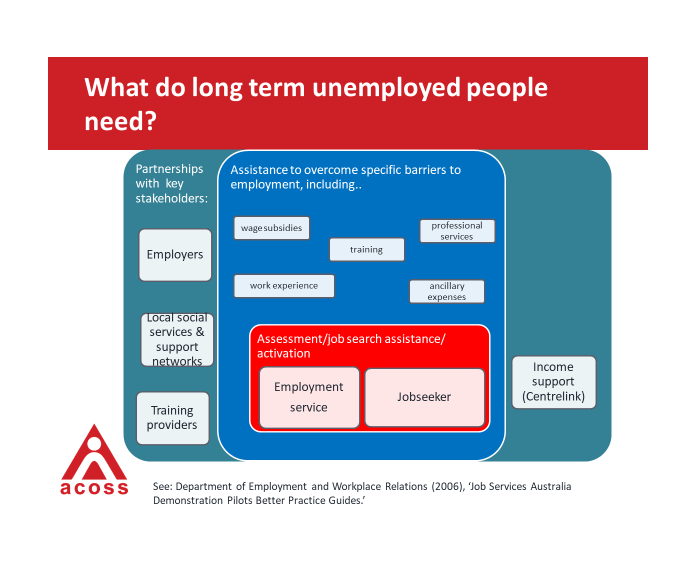 What do long term unemployed people need?

Partnerships with key stakeholders:

Employers

Local social services & support networks

Training providers

Assistance to overcome specific barriers to employment, including..

wage subsidies

training

professional services

work experience

ancillary expenses

Assessment/job search assistance/ activation

Employment service

Jobseeker

Income support (Centrelink)

acoss

See: Department of Employment and Workplace Relations (2006), 'Job Services Australia Demonstration Pilots Better Practice Guides.'